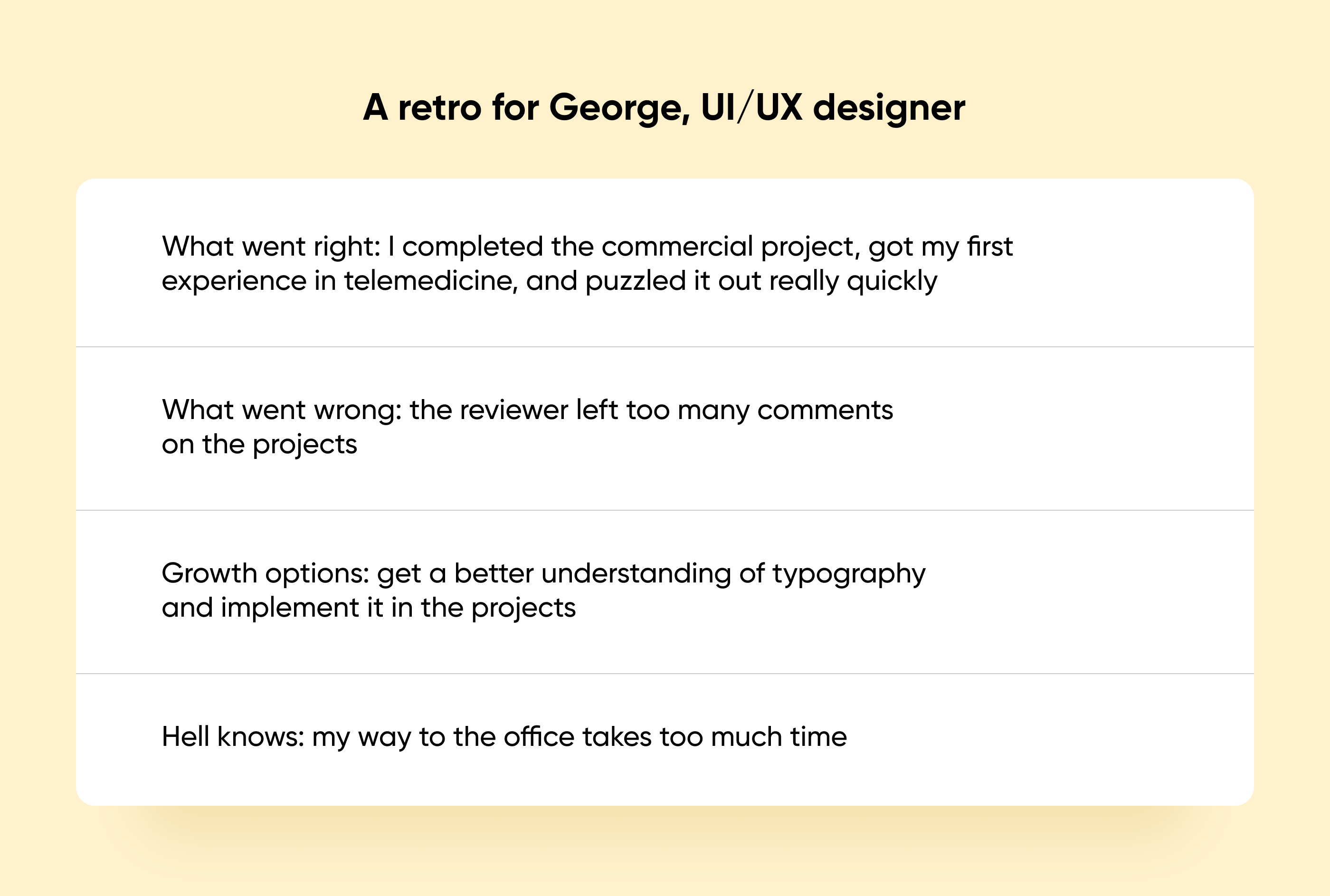 A retro for George, UI/UX designer

What went right: I completed the commercial project, got my first experience in telemedicine, and puzzled it out really quickly

What went wrong: the reviewer left too many comments on the projects

Growth options: get a better understanding of typography and implement it in the projects

Hell knows: my way to the office takes too much time